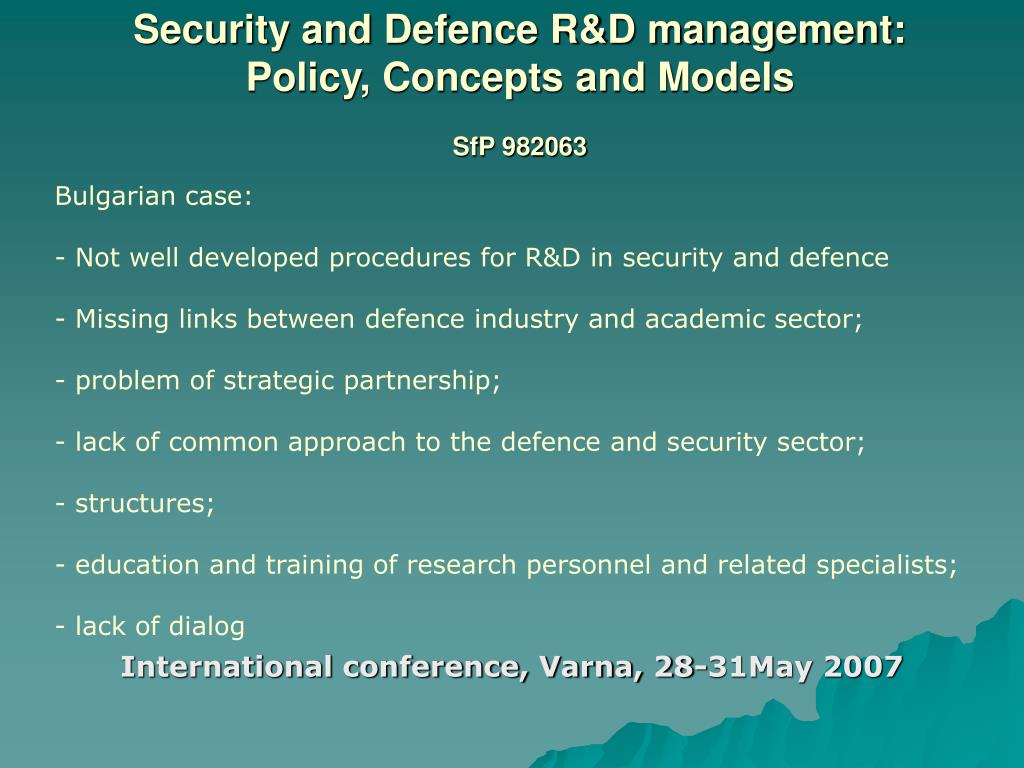 Security and Defence R&D management: Policy, Concepts and Models

SfP 982063

Bulgarian case:

- Not well developed procedures for R&D in security and defence

- Missing links between defence industry and academic sector;

- problem of strategic partnership;

- lack of common approach to the defence and security sector;

- structures;

- education and training of research personnel and related specialists;

- lack of dialog

International conference, Varna, 28-31May 2007